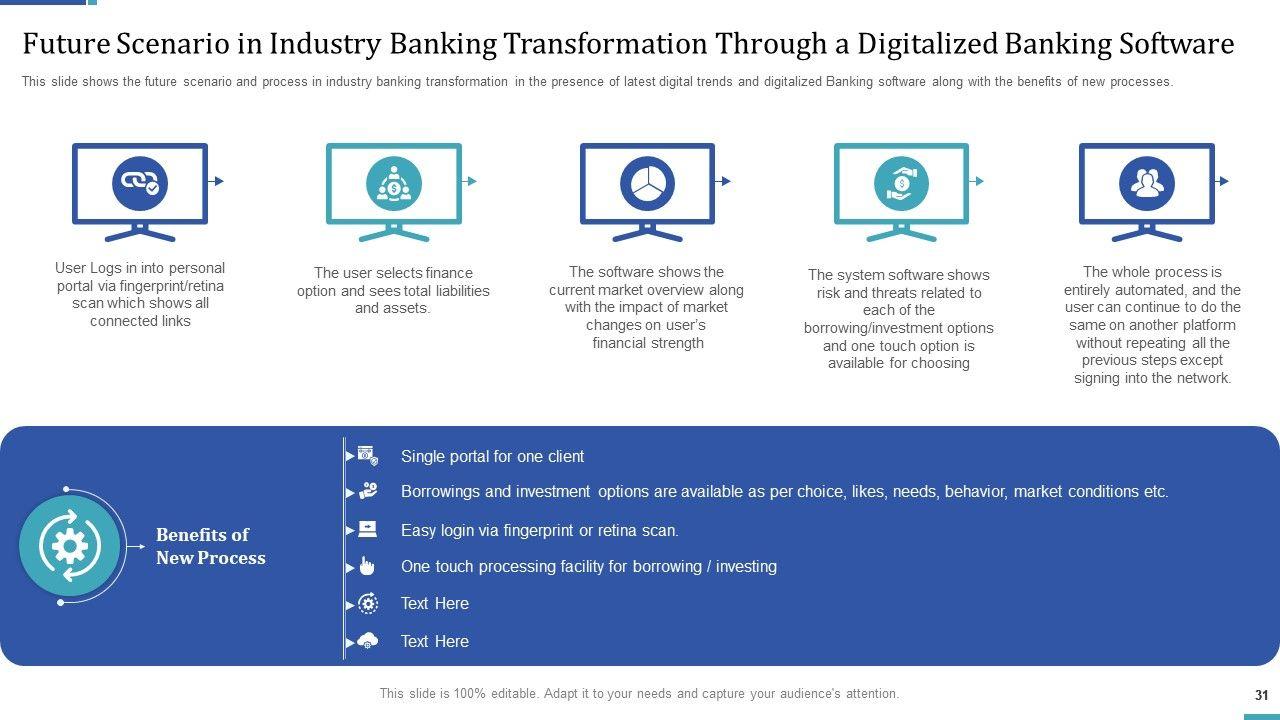 Future Scenario in Industry Banking Transformation Through a Digitalized Banking Software

This slide shows the future scenario and process in industry banking transformation in the presence of latest digital trends and digitalized Banking software along with the benefits of new processes.

User Logs in into personal portal via fingerprint/retina scan which shows all connected links

The user selects finance option and sees total liabilities and assets.

The software shows the current market overview along with the impact of market changes on user's financial strength

The system software shows risk and threats related to each of the borrowing/investment options and one touch option is available for choosing

The whole process is entirely automated, and the user can continue to do the same on another platform without repeating all the previous steps except signing into the network.

Benefits of New Process

Single portal for one client

Borrowings and investment options are available as per choice, likes, needs, behavior, market conditions etc.

Easy login via fingerprint or retina scan.

One touch processing facility for borrowing / investing

Text Here

Text Here

This slide is 100% editable. Adapt it to your needs and capture your audience's attention.

31